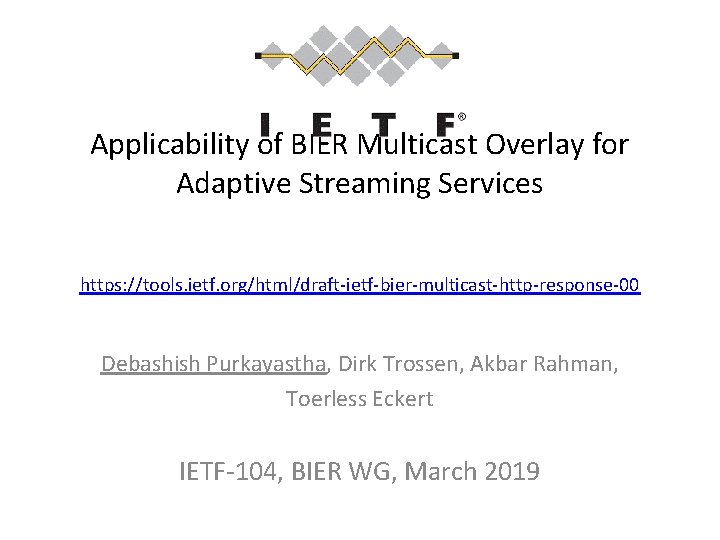 I E T F®

Applicability of BIER Multicast Overlay for Adaptive Streaming Services

https://tools.ietf.org/html/draft-ietf-bier-multicast-http-response-00

Debashish Purkayastha, Dirk Trossen, Akbar Rahman, Toerless Eckert

IETF-104, BIER WG, March 2019